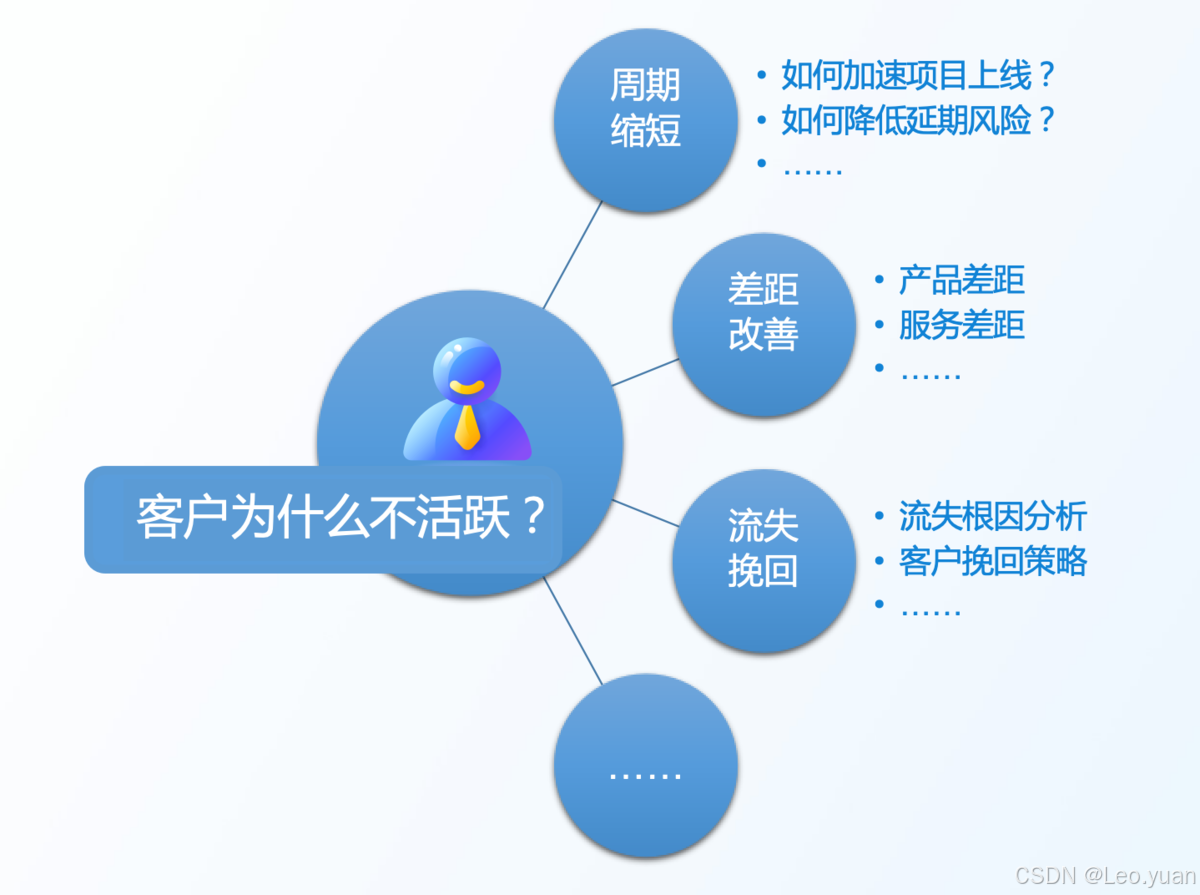 客户为什么不活跃？

周期缩短

• 如何加速项目上线？
• 如何降低延期风险？
• ……

差距改善

• 产品差距
• 服务差距
• ……

流失挽回

• 流失根因分析
• 客户挽回策略
• ……

……

CSDN @Leo.yuan